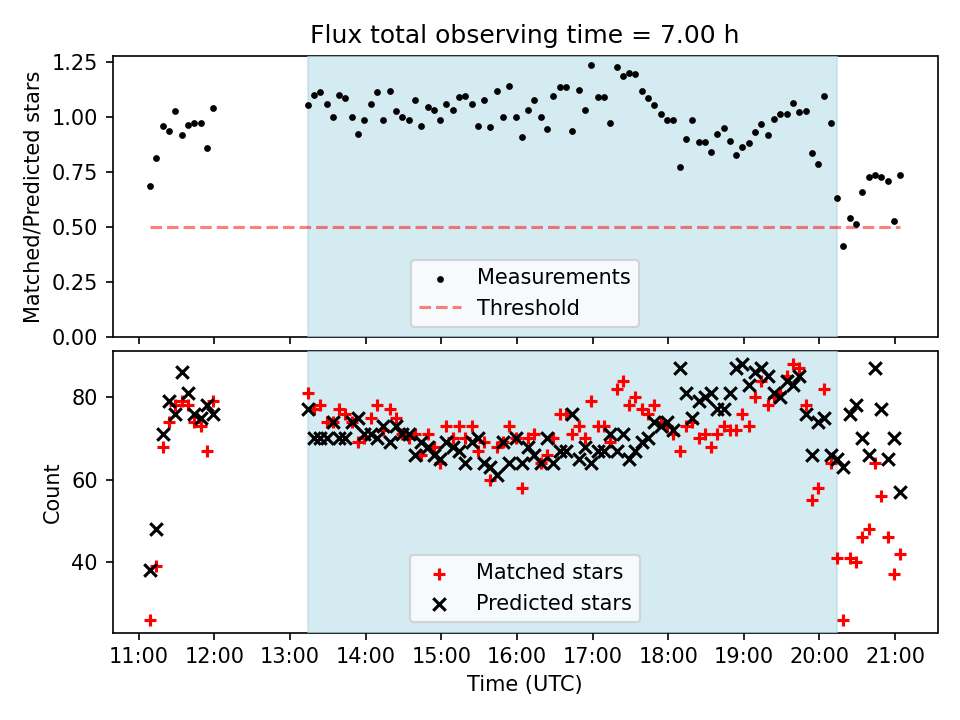 Flux total observing time = 7.00 h

Matched/Predicted stars

1.25
1.00
0.75
0.50
0.25
0.00

Measurements
Threshold

Count

80
60
40

Matched stars
Predicted stars

11:00 12:00 13:00 14:00 15:00 16:00 17:00 18:00 19:00 20:00 21:00

Time (UTC)